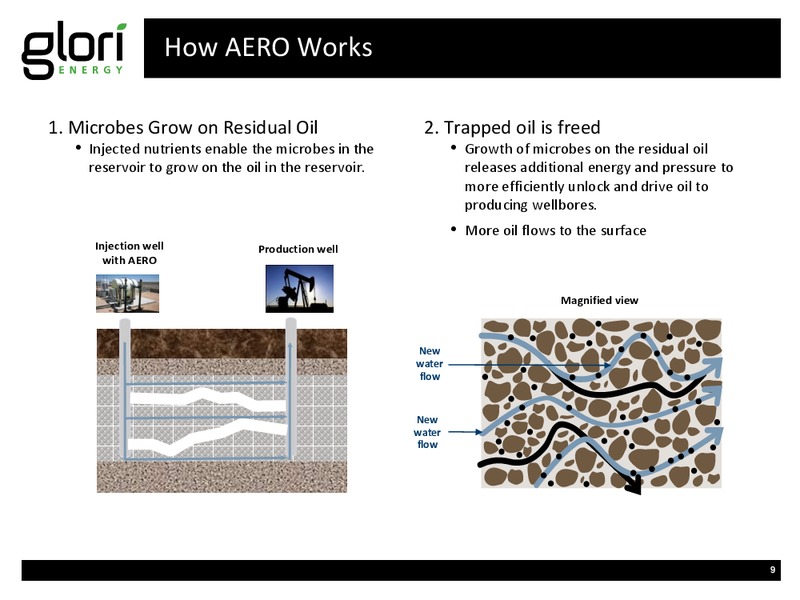 glori ENERGY

How AERO Works

1. Microbes Grow on Residual Oil
• Injected nutrients enable the microbes in the reservoir to grow on the oil in the reservoir.

Injection well with AERO

Production well

2. Trapped oil is freed
• Growth of microbes on the residual oil releases additional energy and pressure to more efficiently unlock and drive oil to producing wellbores.
• More oil flows to the surface

Magnified view

New water flow

New water flow

9